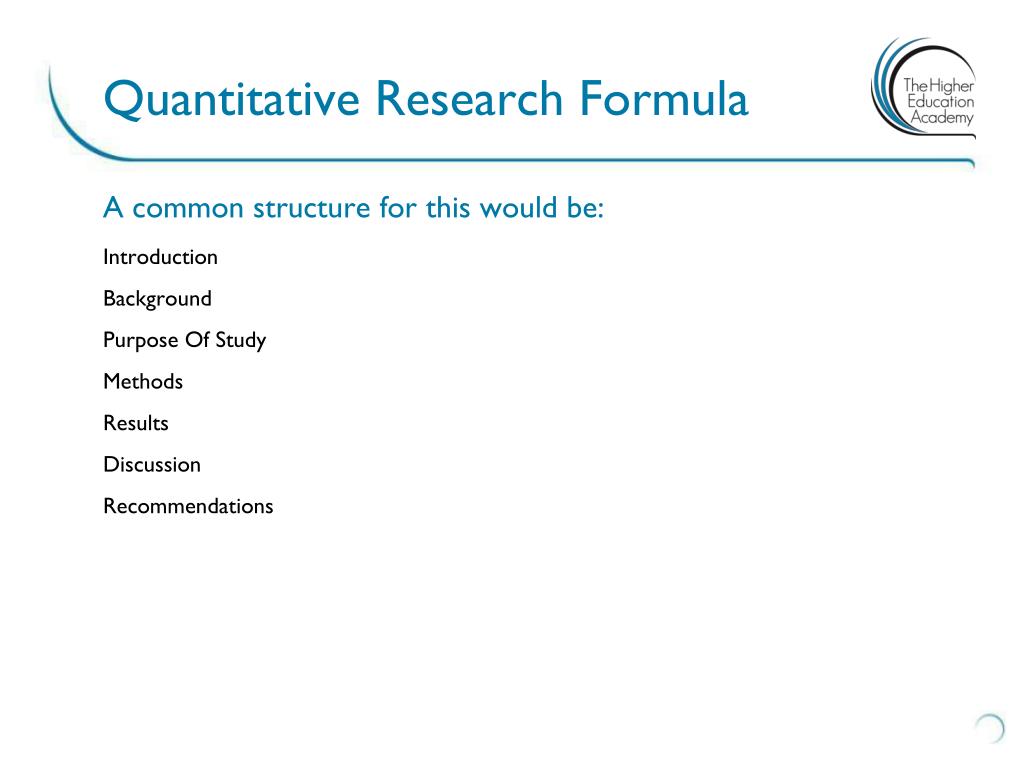 Quantitative Research Formula

The Higher Education Academy

A common structure for this would be:

Introduction

Background

Purpose Of Study

Methods

Results

Discussion

Recommendations